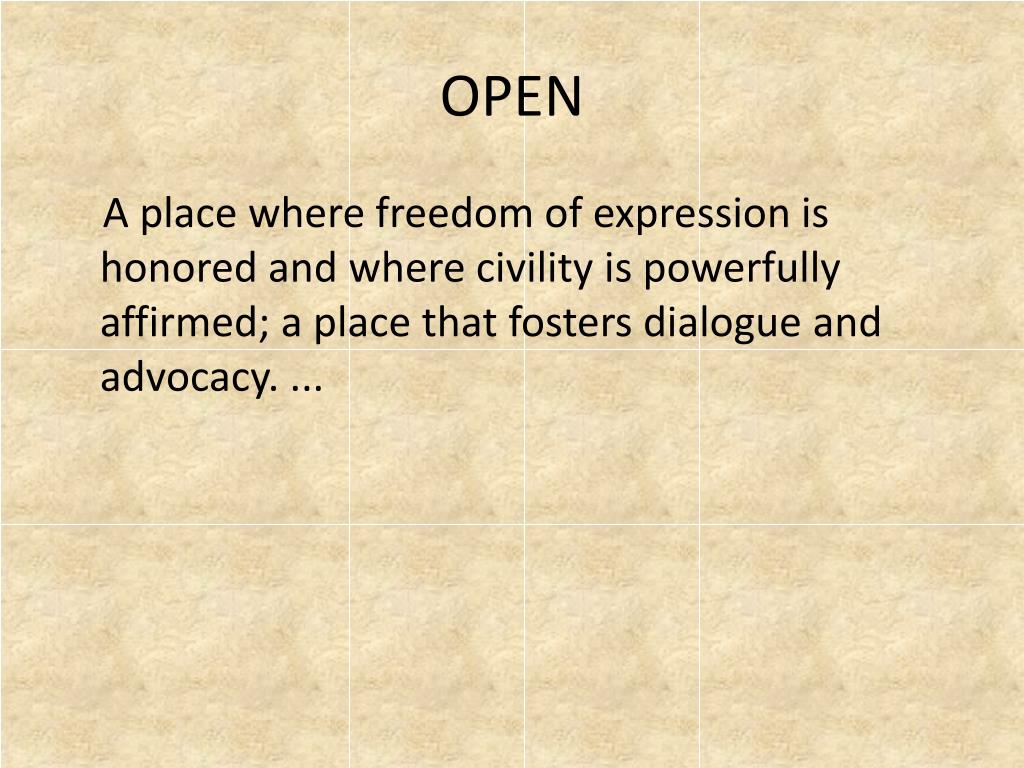 OPEN

A place where freedom of expression is honored and where civility is powerfully affirmed; a place that fosters dialogue and advocacy. ...